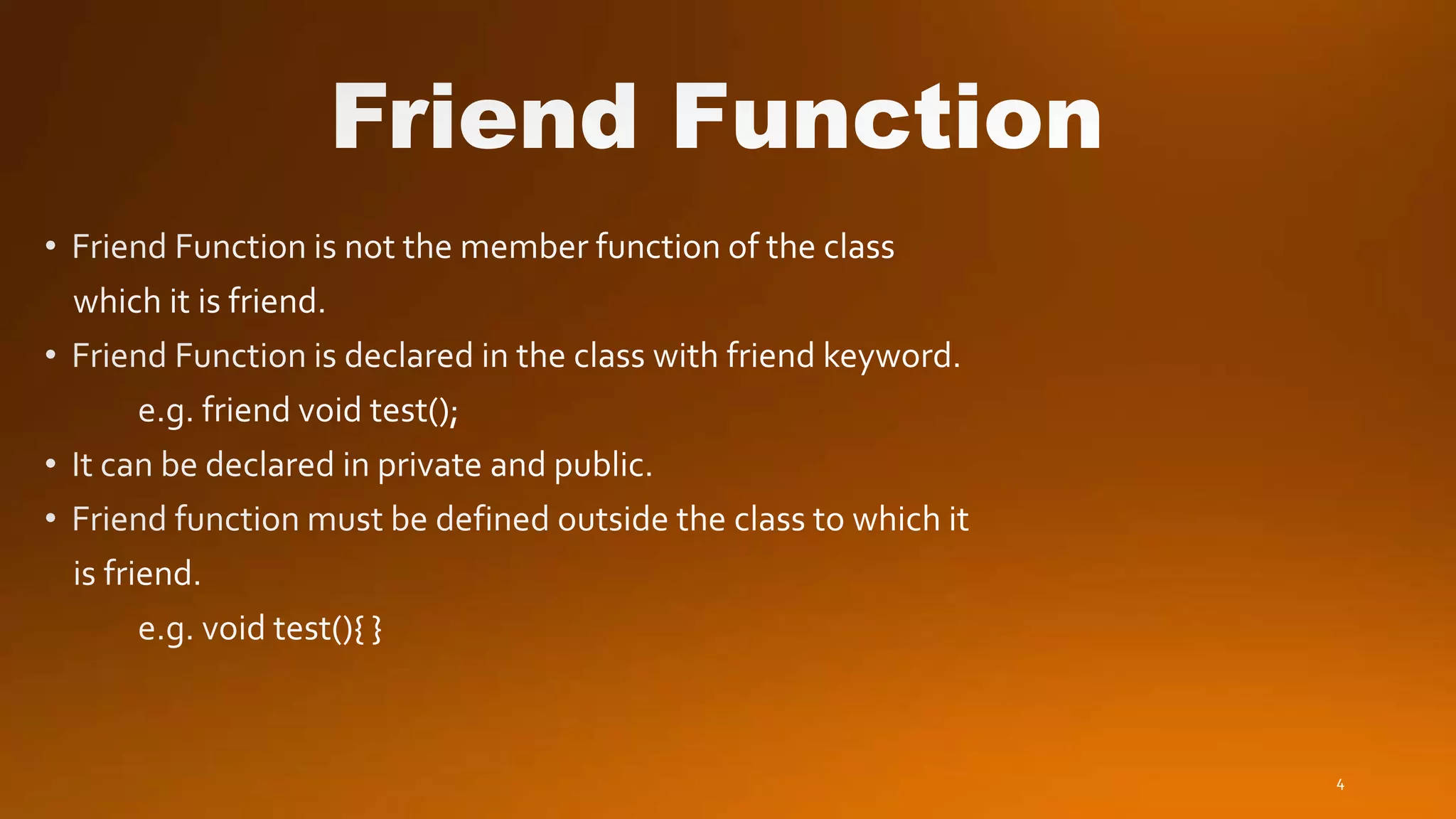 Friend Function

• Friend Function is not the member function of the class which it is friend.
• Friend Function is declared in the class with friend keyword.
e.g. friend void test();
• It can be declared in private and public.
• Friend function must be defined outside the class to which it is friend.
e.g. void test(){ }

4